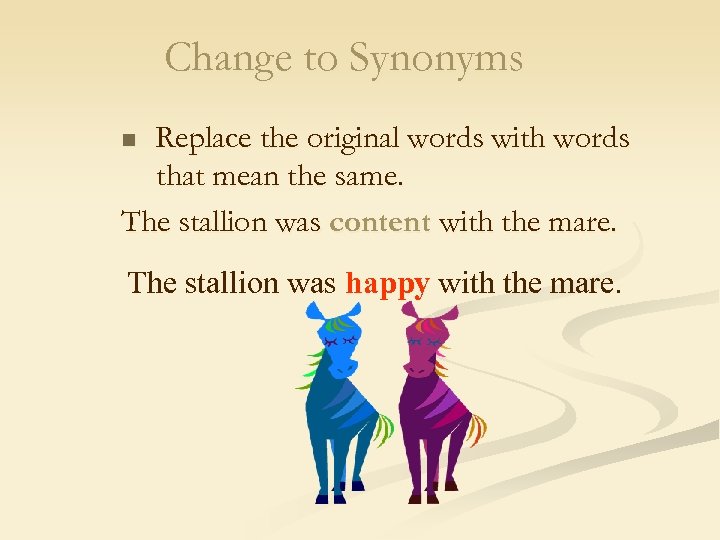 Change to Synonyms

■ Replace the original words with words that mean the same.

The stallion was content with the mare.

The stallion was happy with the mare.